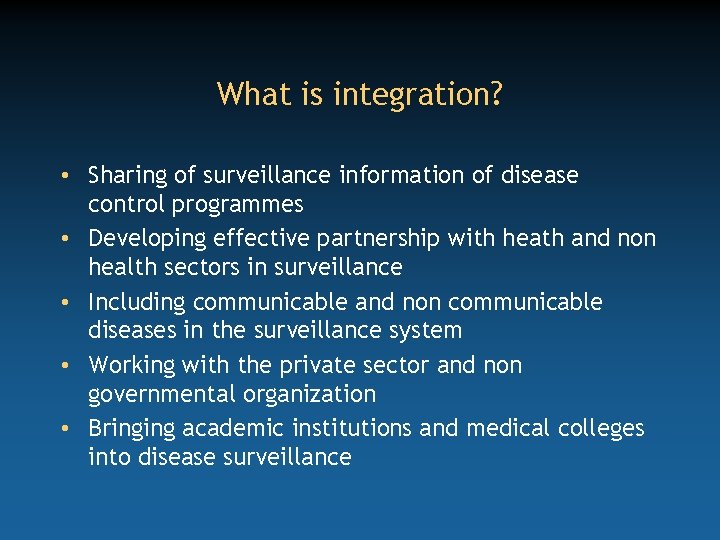 What is integration?

• Sharing of surveillance information of disease control programmes
• Developing effective partnership with heath and non health sectors in surveillance
• Including communicable and non communicable diseases in the surveillance system
• Working with the private sector and non governmental organization
• Bringing academic institutions and medical colleges into disease surveillance